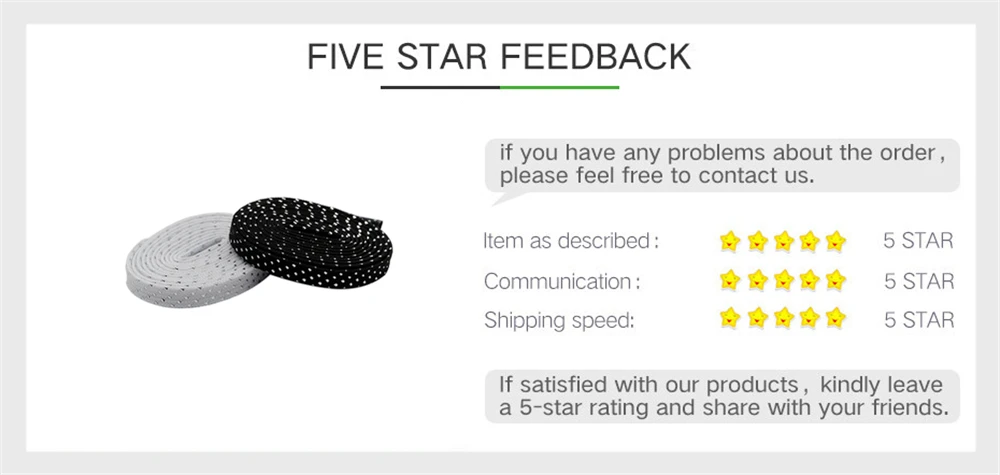 FIVE STAR FEEDBACK

if you have any problems about the order, please feel free to contact us.

Item as described: 5 STAR

Communication: 5 STAR

Shipping speed: 5 STAR

If satisfied with our products, kindly leave a 5-star rating and share with your friends.